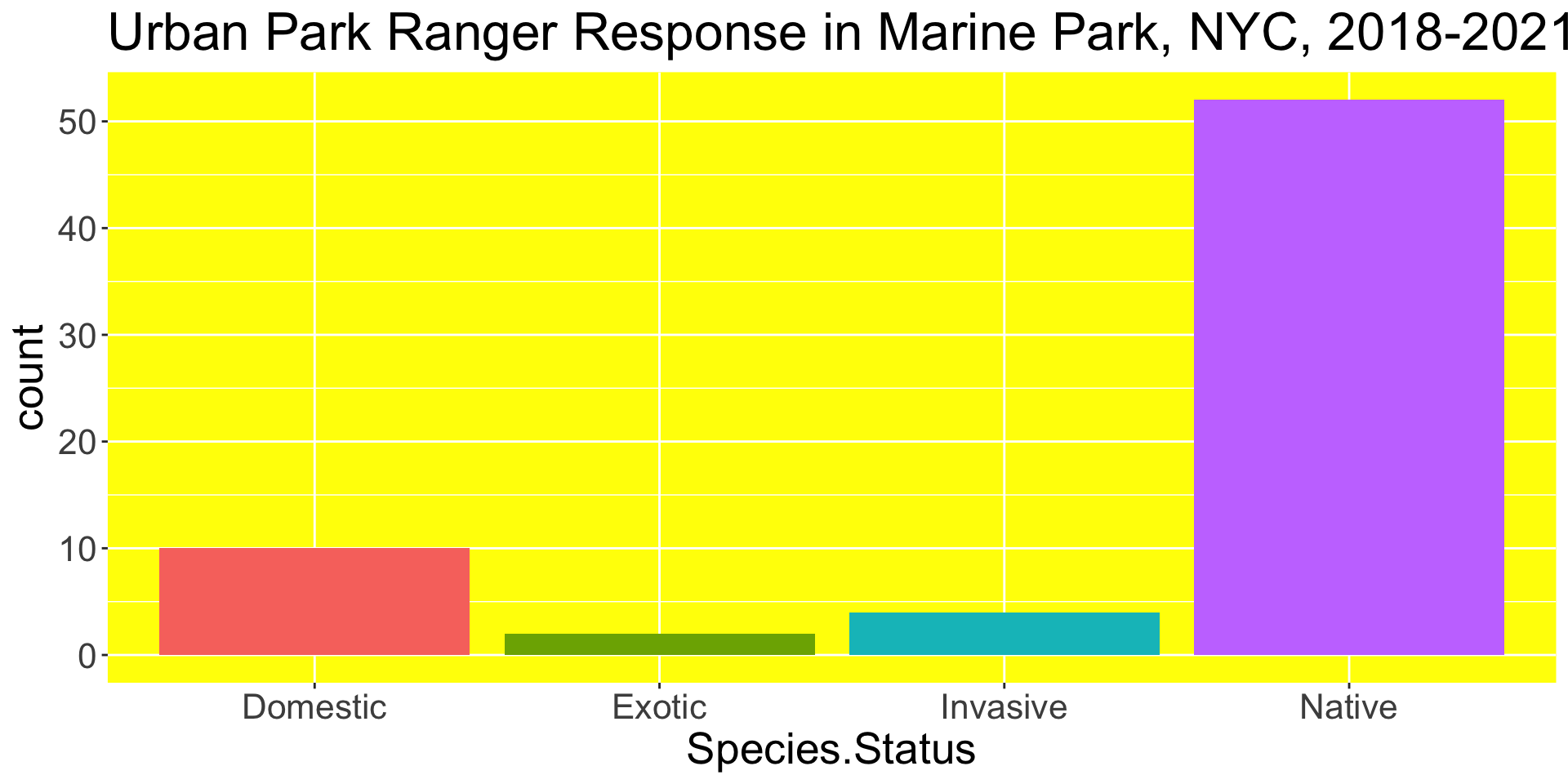 Urban Park Ranger Response in Marine Park, NYC, 2018-2021

count

50

40

30

20

10

0

Domestic

Exotic

Invasive

Native

Species.Status